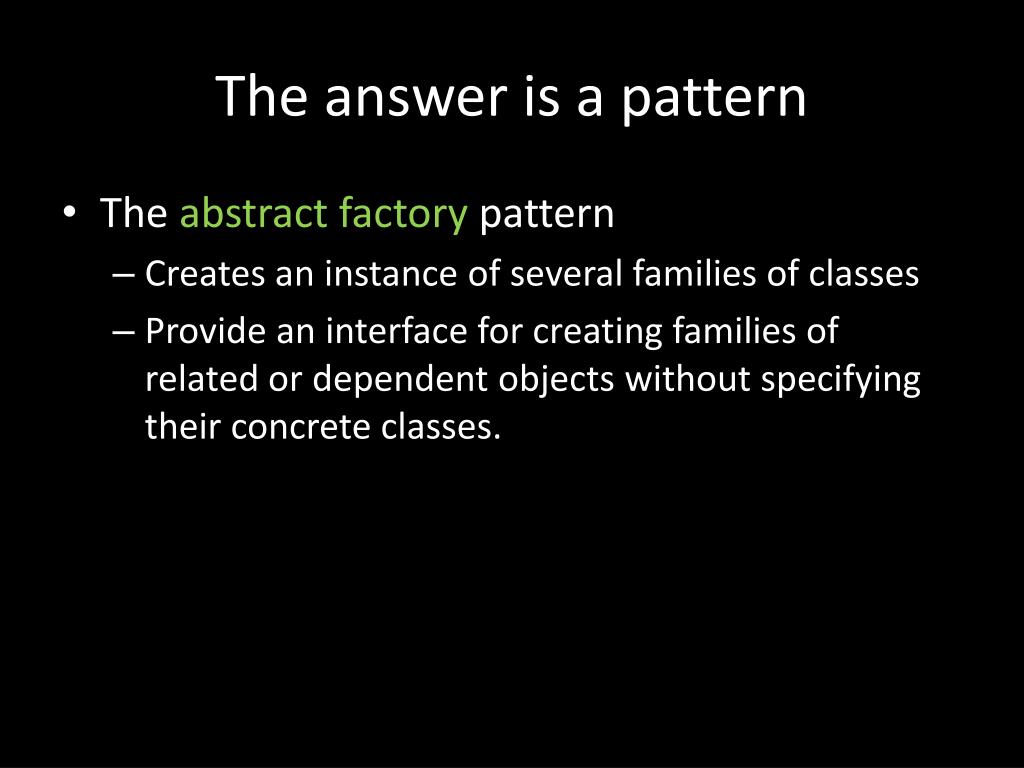 The answer is a pattern

• The abstract factory pattern
– Creates an instance of several families of classes
– Provide an interface for creating families of related or dependent objects without specifying their concrete classes.